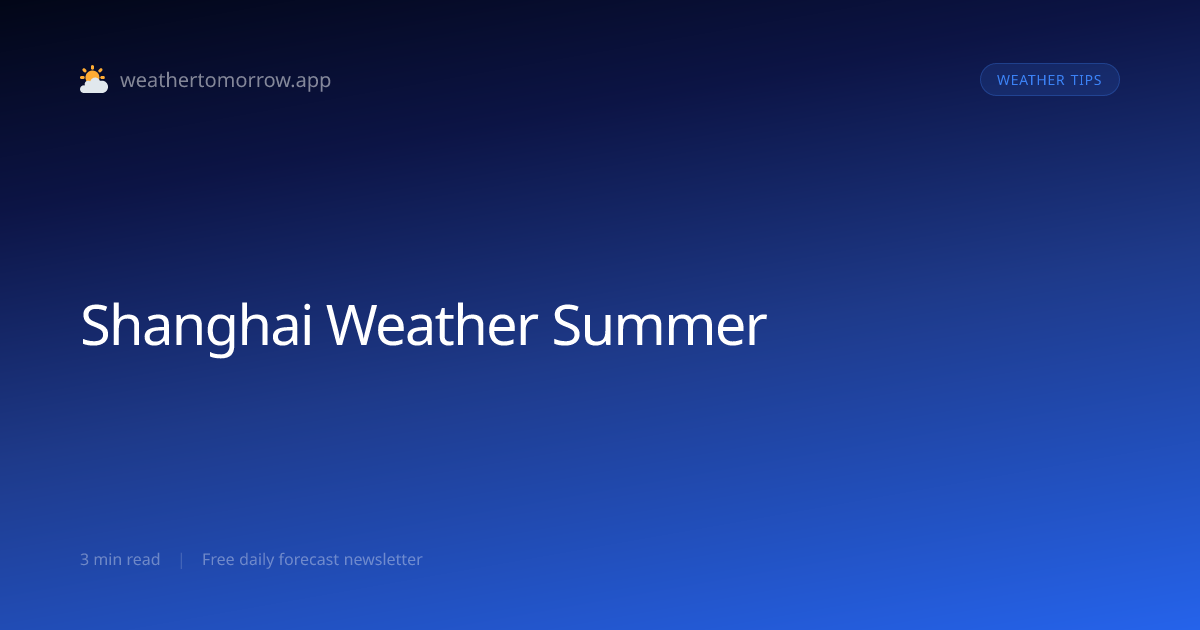 weathertomorrow.app

WEATHER TIPS

Shanghai Weather Summer

3 min read | Free daily forecast newsletter